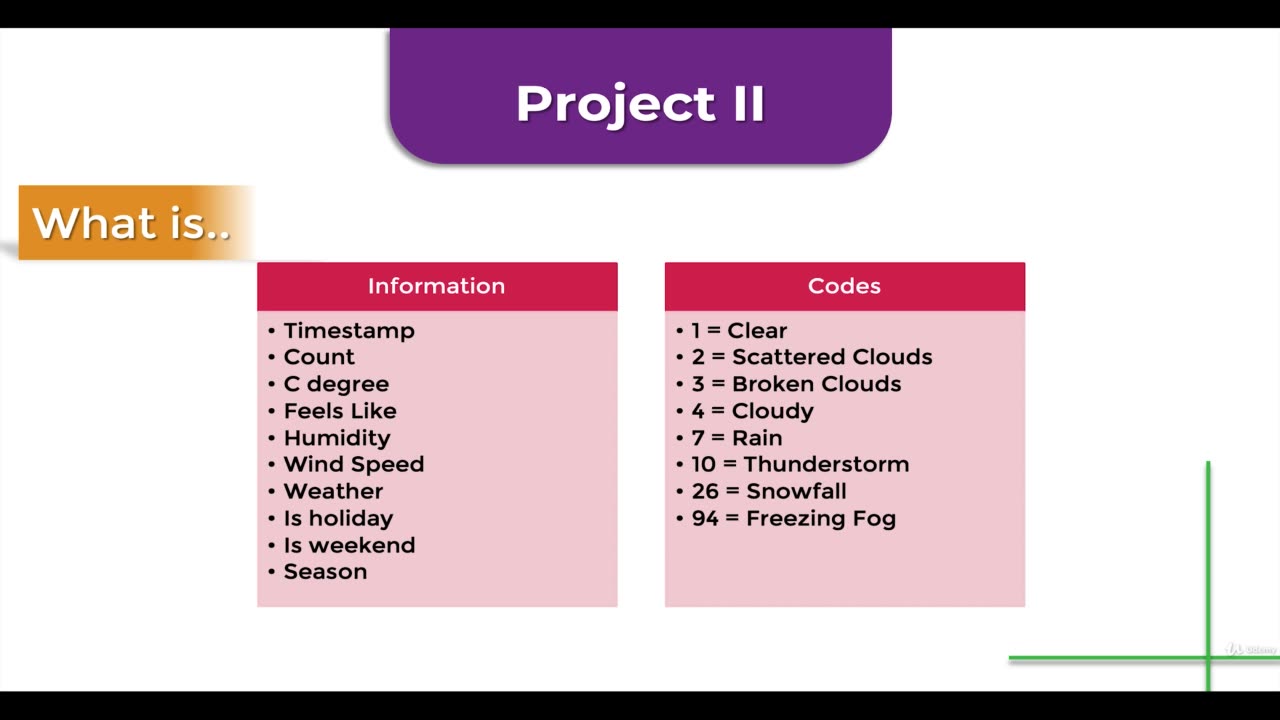 Project II

What is..

Information
• Timestamp
• Count
• C degree
• Feels Like
• Humidity
• Wind Speed
• Weather
• Is holiday
• Is weekend
• Season

Codes
• 1 = Clear
• 2 = Scattered Clouds
• 3 = Broken Clouds
• 4 = Cloudy
• 7 = Rain
• 10 = Thunderstorm
• 26 = Snowfall
• 94 = Freezing Fog

Udemy